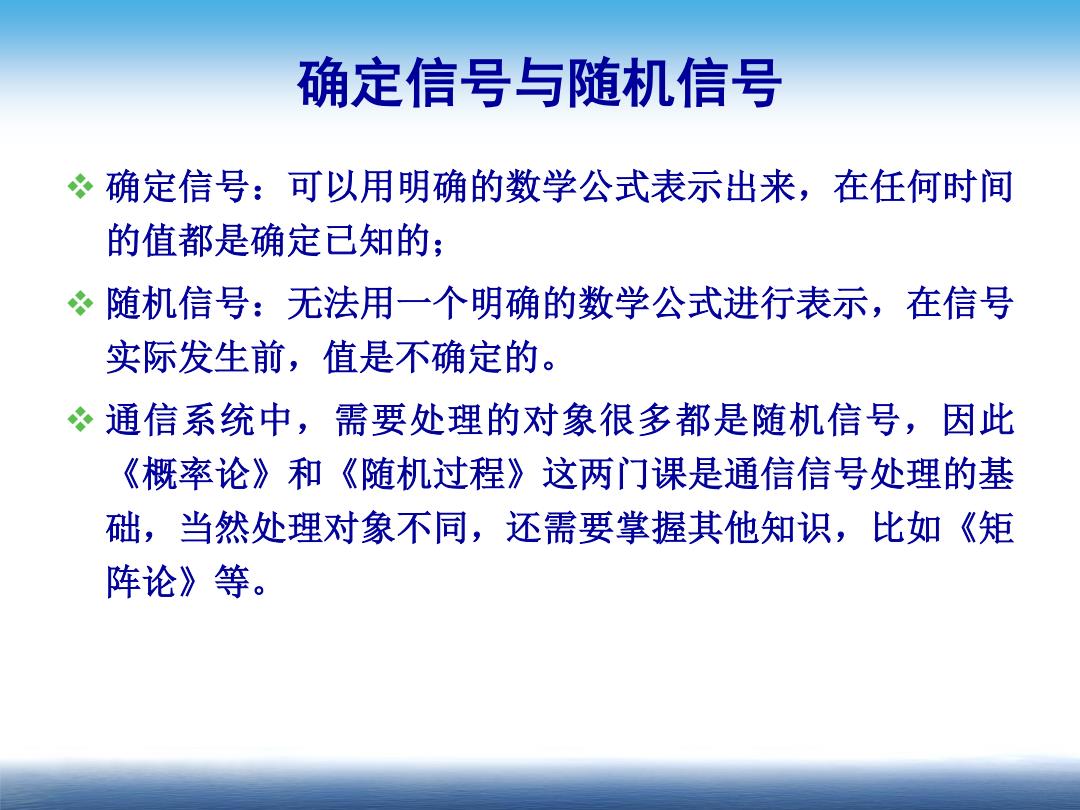 确定信号与随机信号

❖ 确定信号：可以用明确的数学公式表示出来，在任何时间的值都是确定已知的；

❖ 随机信号：无法用一个明确的数学公式进行表示，在信号实际发生前，值是不确定的。

❖ 通信系统中，需要处理的对象很多都是随机信号，因此《概率论》和《随机过程》这两门课是通信信号处理的基础，当然处理对象不同，还需要掌握其他知识，比如《矩阵论》等。